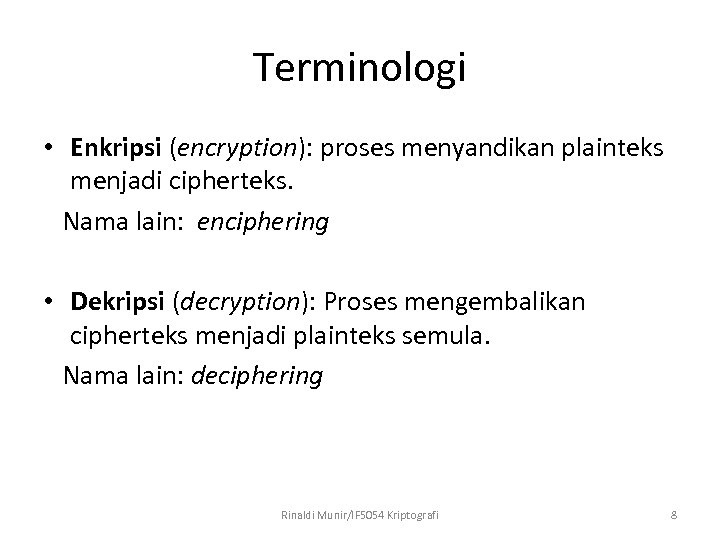 Terminologi

• Enkripsi (encryption): proses menyandikan plainteks menjadi cipherteks.
Nama lain: enciphering

• Dekripsi (decryption): Proses mengembalikan cipherteks menjadi plainteks semula.
Nama lain: deciphering

Rinaldi Munir/IF5054 Kriptografi

8